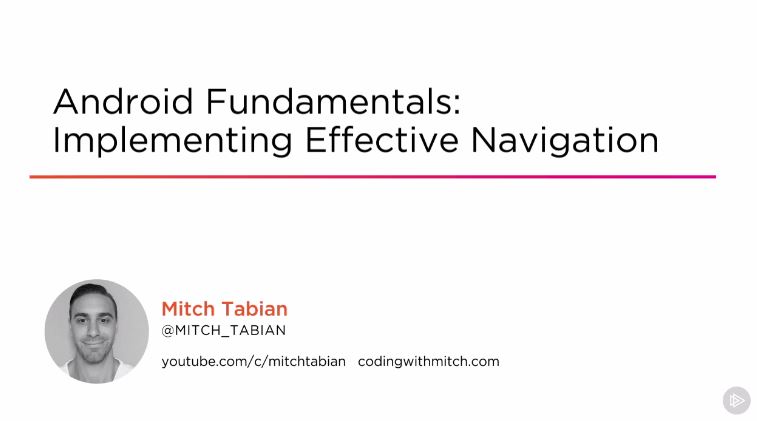 Android Fundamentals: Implementing Effective Navigation

Mitch Tabian
@MITCH_TABIAN
youtube.com/c/mitchtabian codingwithmitch.com